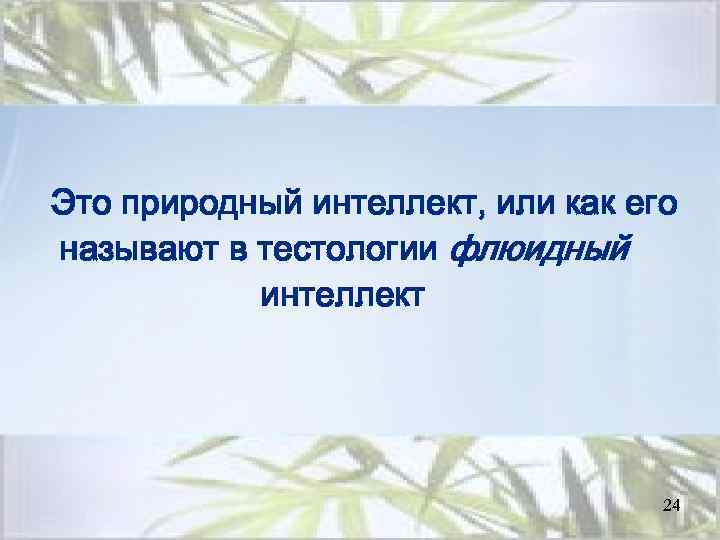 Это природный интеллект, или как его называют в тестологии флюидный интеллект

24